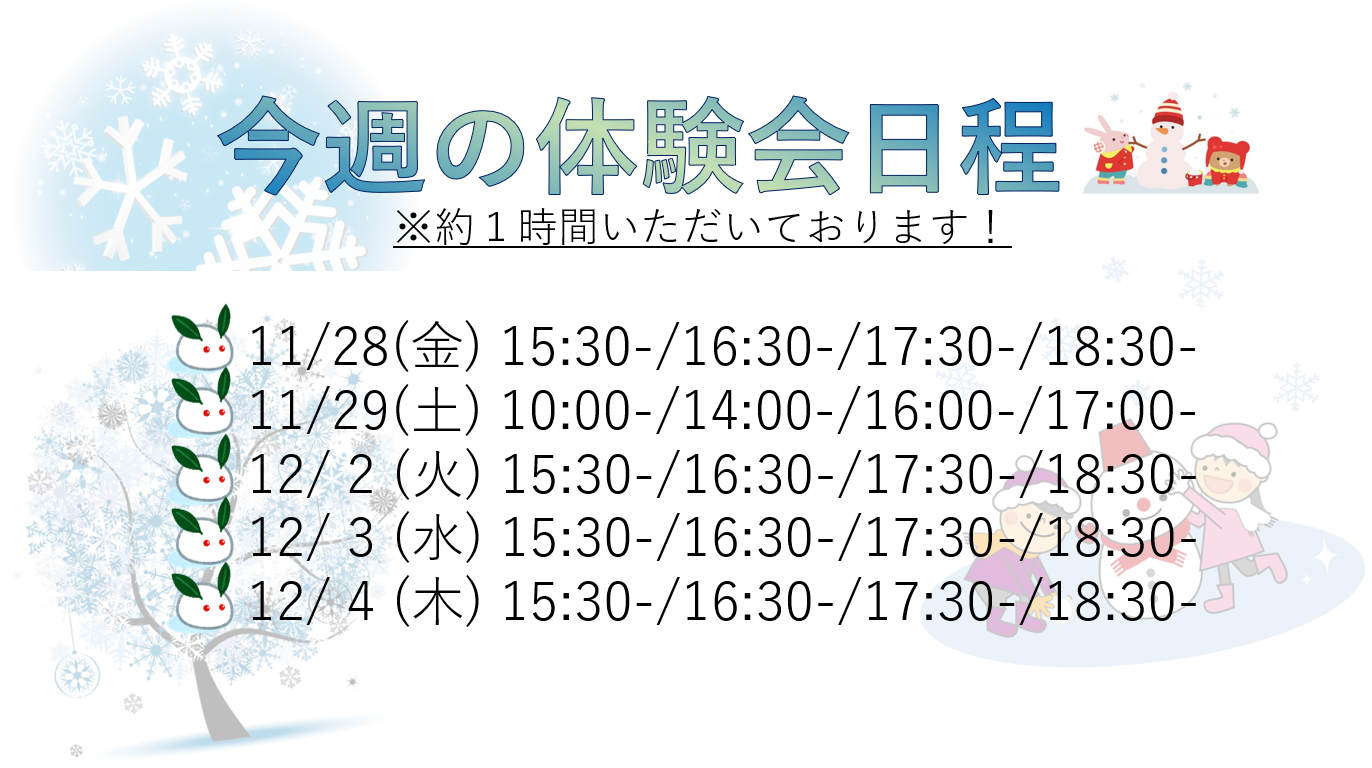 今週の体験会日程

※約１時間いただいております！

11/28(金) 15:30-/16:30-/17:30-/18:30-
11/29(土) 10:00-/14:00-/16:00-/17:00-
12/ 2 (火) 15:30-/16:30-/17:30-/18:30-
12/ 3 (水) 15:30-/16:30-/17:30-/18:30-
12/ 4 (木) 15:30-/16:30-/17:30-/18:30-